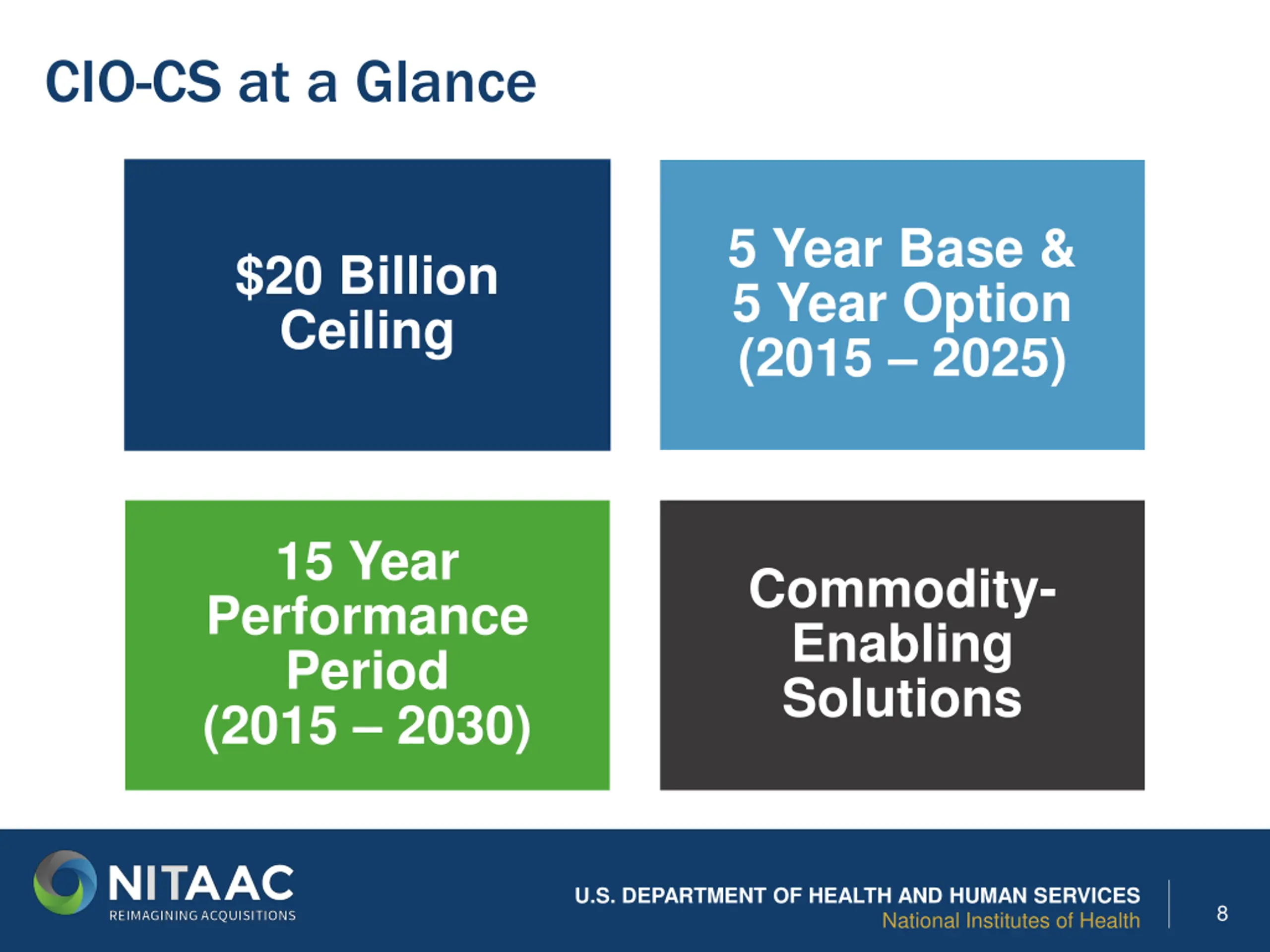 CIO-CS at a Glance

$20 Billion Ceiling

5 Year Base & 5 Year Option (2015 – 2025)

15 Year Performance Period (2015 – 2030)

Commodity-Enabling Solutions

NITAAC
REIMAGINING ACQUISITIONS

U.S. DEPARTMENT OF HEALTH AND HUMAN SERVICES
National Institutes of Health

8